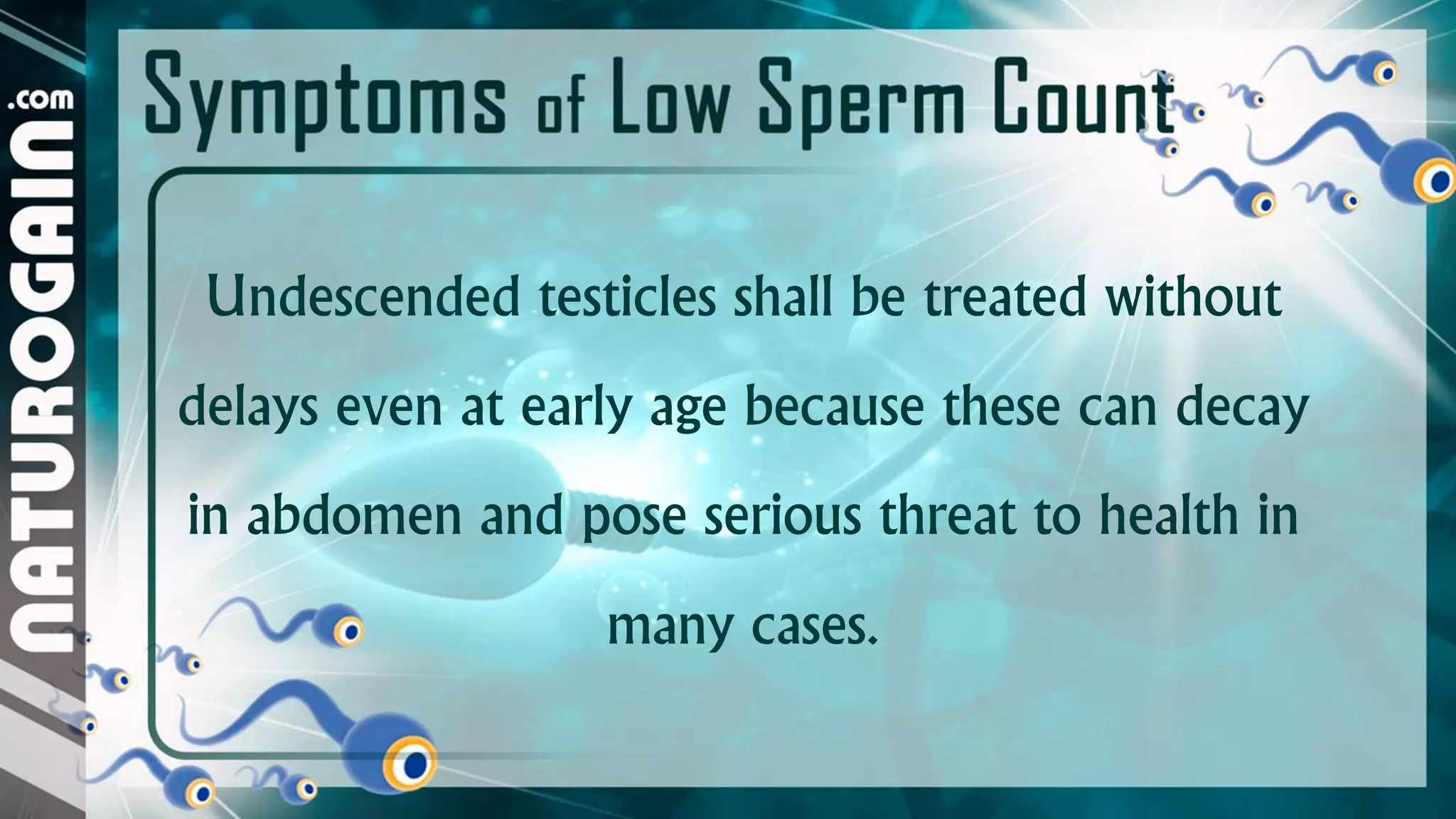 NATUROGAIN.com

Symptoms of Low Sperm Count

Undescended testicles shall be treated without delays even at early age because these can decay in abdomen and pose serious threat to health in many cases.